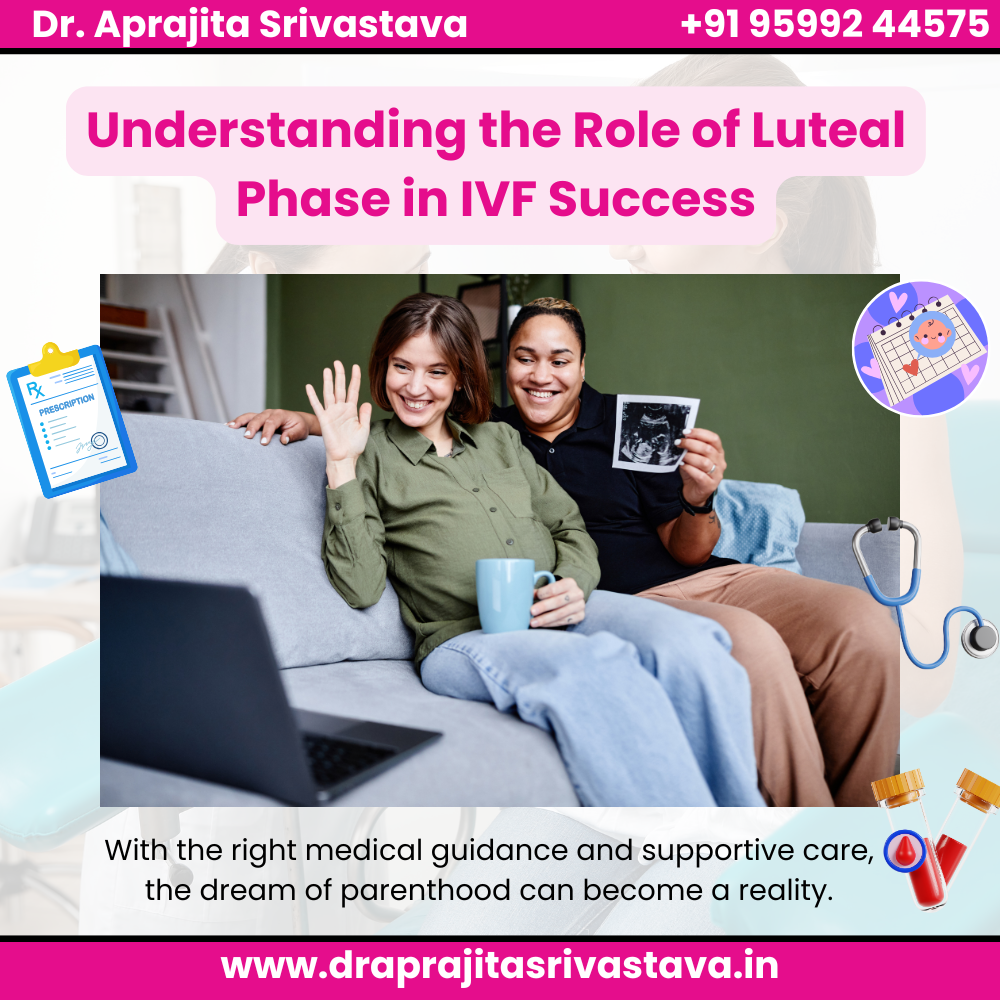 Dr. Aprajita Srivastava +91 95992 44575

Understanding the Role of Luteal Phase in IVF Success

Rx PRESCRIPTION

With the right medical guidance and supportive care, the dream of parenthood can become a reality.

www.draprajitasrivastava.in